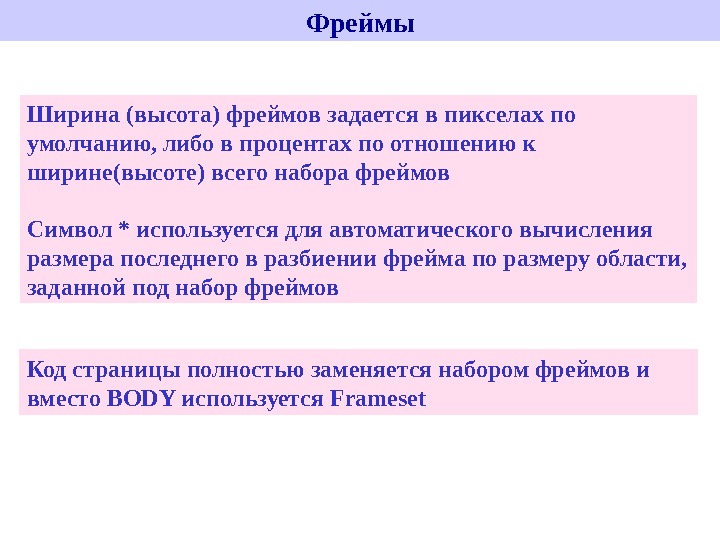 Фреймы

Ширина (высота) фреймов задается в пикселах по умолчанию, либо в процентах по отношению к ширине(высоте) всего набора фреймов

Символ * используется для автоматического вычисления размера последнего в разбиении фрейма по размеру области, заданной под набор фреймов

Код страницы полностью заменяется набором фреймов и вместо BODY используется Frameset